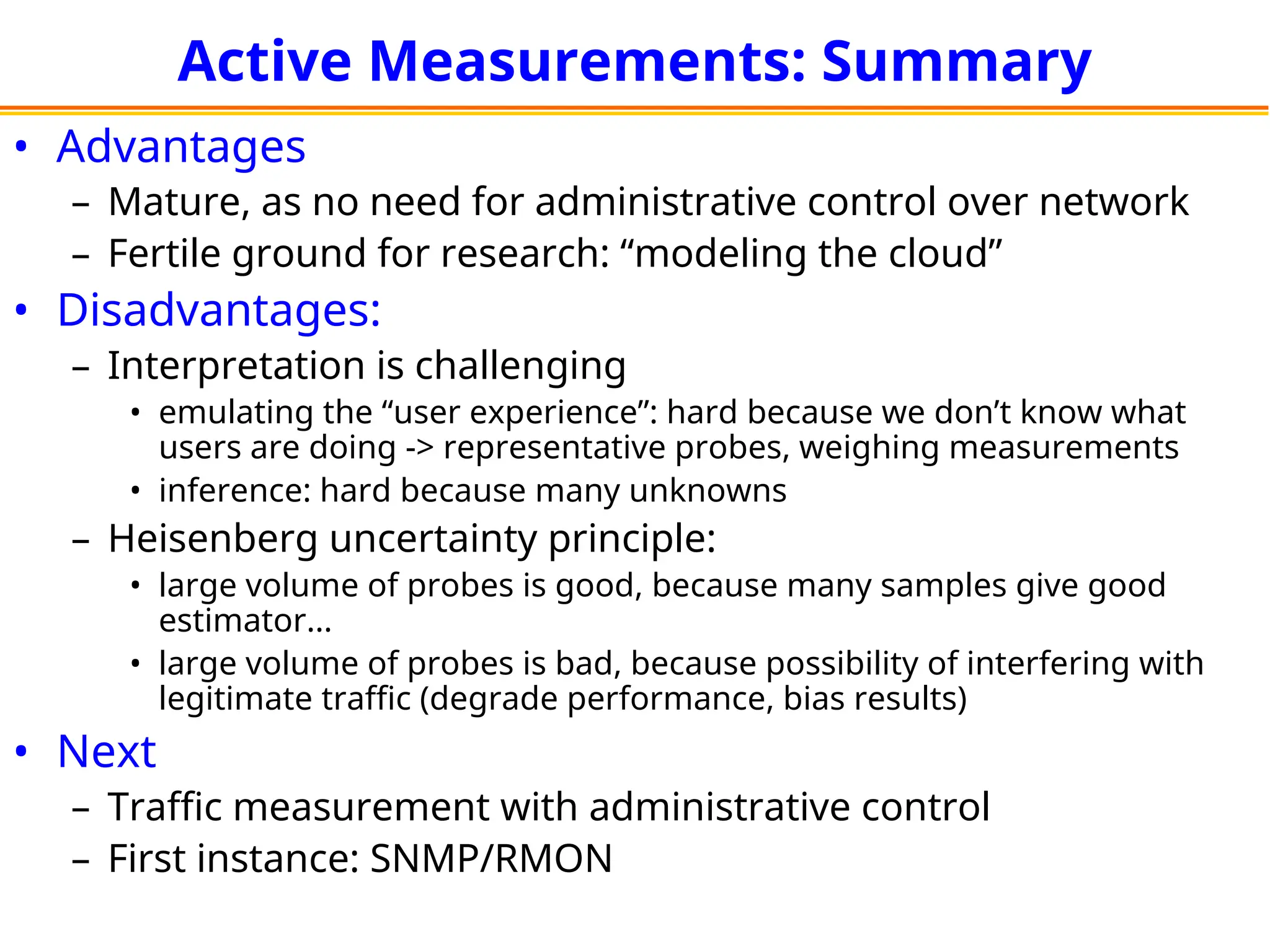 Active Measurements: Summary

• Advantages
– Mature, as no need for administrative control over network
– Fertile ground for research: “modeling the cloud”

• Disadvantages:
– Interpretation is challenging
• emulating the “user experience”: hard because we don’t know what users are doing -> representative probes, weighing measurements
• inference: hard because many unknowns
– Heisenberg uncertainty principle:
• large volume of probes is good, because many samples give good estimator…
• large volume of probes is bad, because possibility of interfering with legitimate traffic (degrade performance, bias results)

• Next
– Traffic measurement with administrative control
– First instance: SNMP/RMON